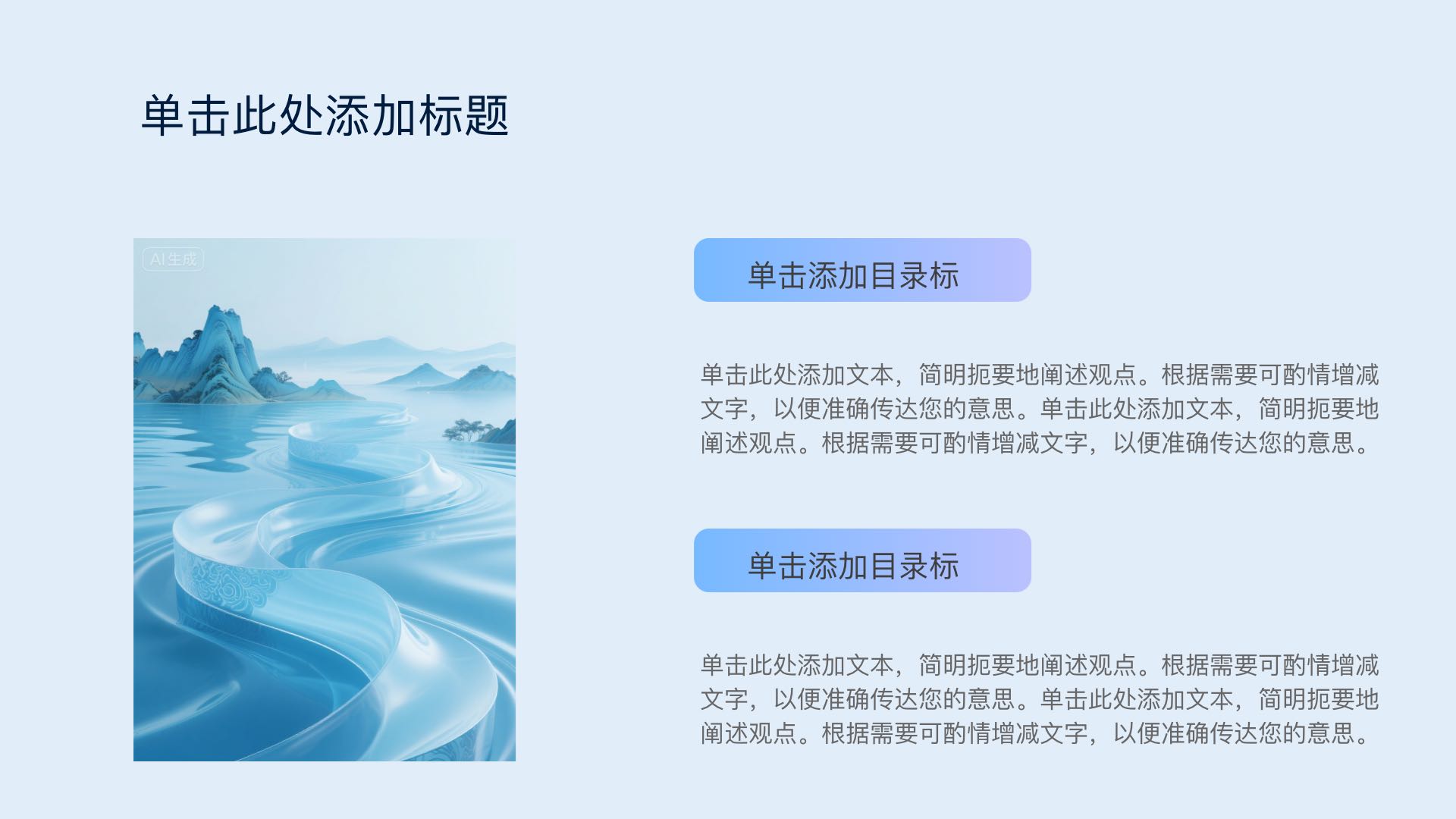 单击此处添加标题

AI生成

单击添加目录标

单击此处添加文本，简明扼要地阐述观点。根据需要可酌情增减文字，以便准确传达您的意思。单击此处添加文本，简明扼要地阐述观点。根据需要可酌情增减文字，以便准确传达您的意思。

单击添加目录标

单击此处添加文本，简明扼要地阐述观点。根据需要可酌情增减文字，以便准确传达您的意思。单击此处添加文本，简明扼要地阐述观点。根据需要可酌情增减文字，以便准确传达您的意思。